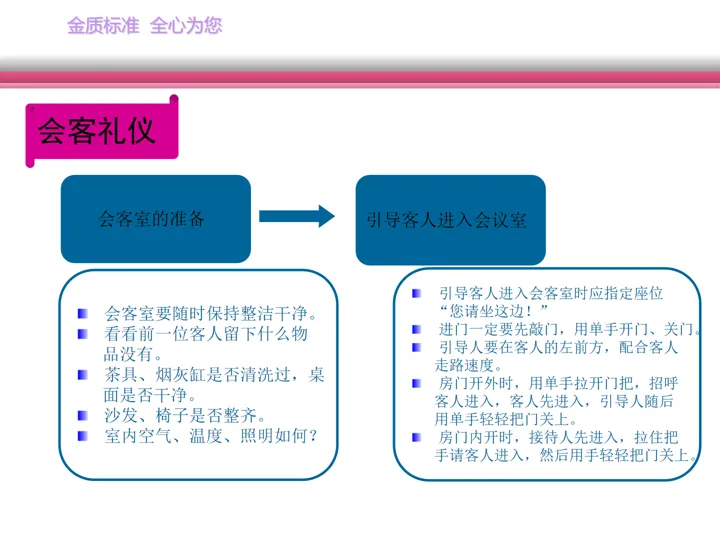 金质标准 全心为您

会客礼仪

会客室的准备

引导客人进入会议室

会客室要随时保持整洁干净。
看看前一位客人留下什么物品没有。
茶具、烟灰缸是否清洗过，桌面是否干净。
沙发、椅子是否整齐。
室内空气、温度、照明如何？

引导客人进入会客室时应指定座位“您请坐这边！”
进门一定要先敲门，用单手开门、关门。
引导人要在客人的左前方，配合客人走路速度。
房门开外时，用单手拉开门把，招呼客人进入，客人先进入，引导人随后用单手轻轻把门关上。
房门内开时，接待人先进入，拉住把手请客人进入，然后用手轻轻把门关上。